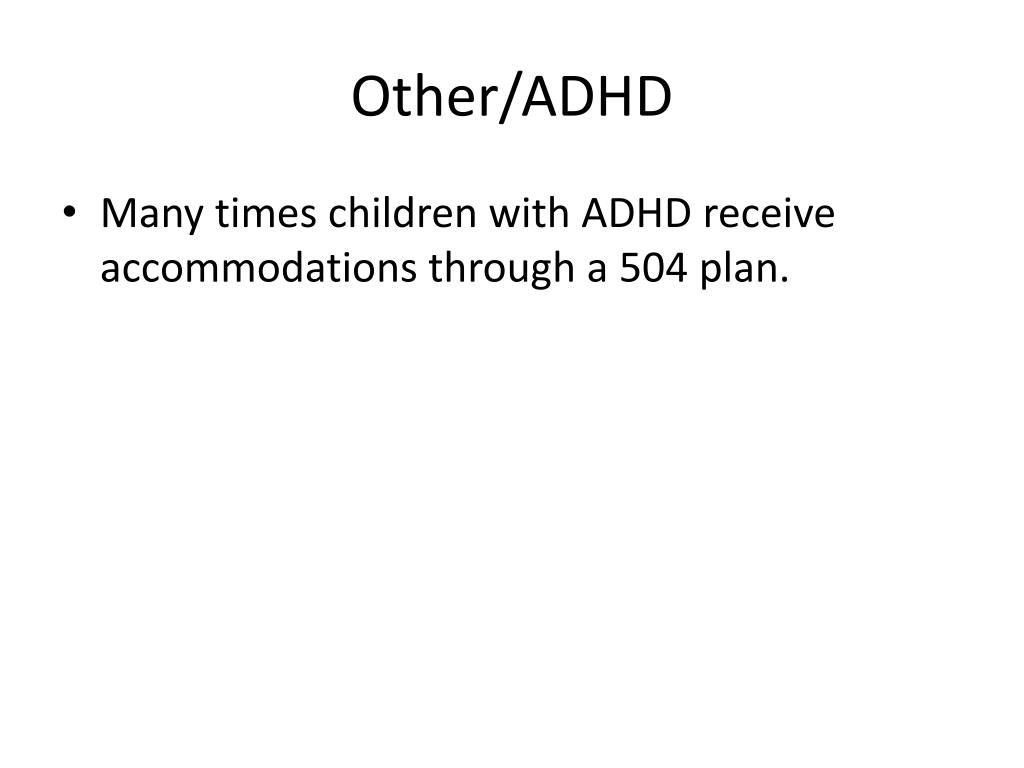 Other/ADHD

• Many times children with ADHD receive accommodations through a 504 plan.